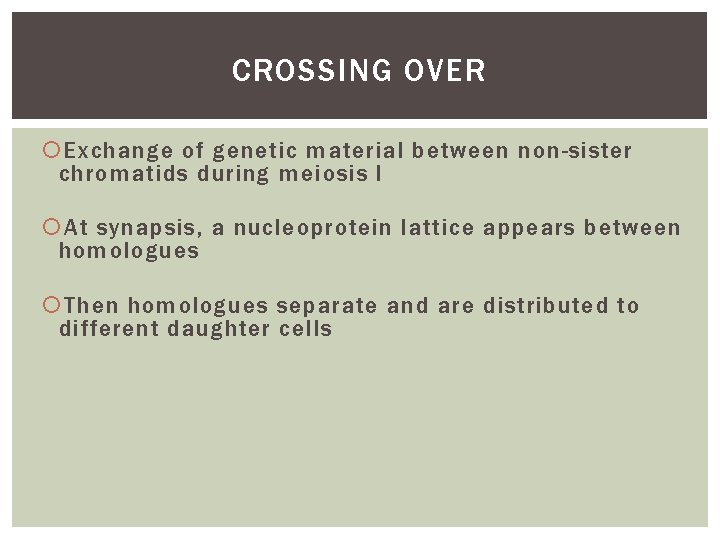 CROSSING OVER

Exchange of genetic material between non-sister chromatids during meiosis I

At synapsis, a nucleoprotein lattice appears between homologues

Then homologues separate and are distributed to different daughter cells